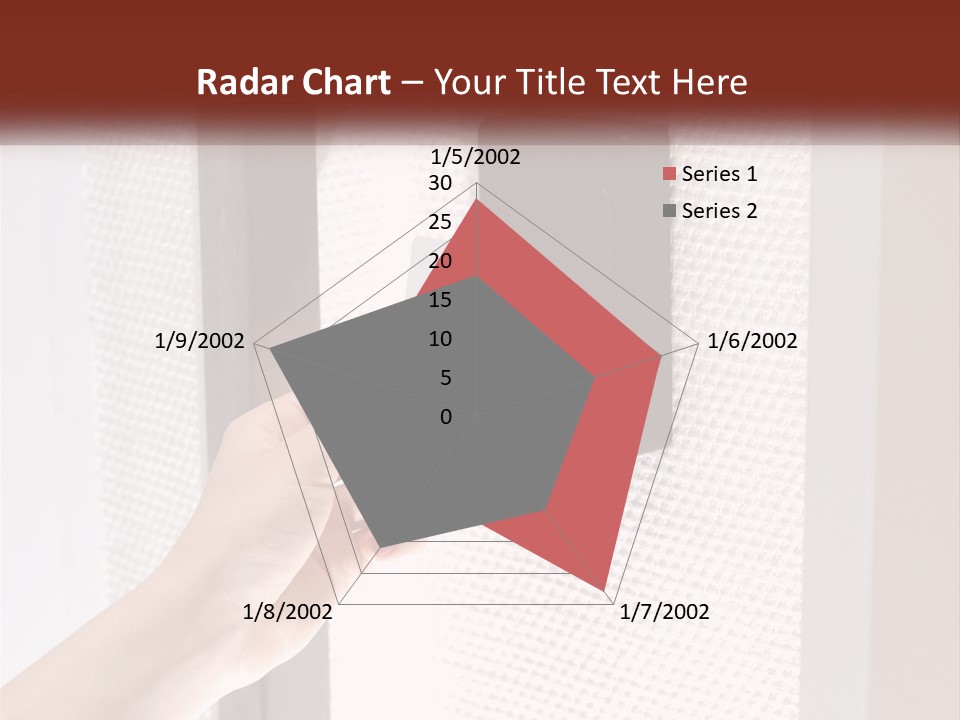 Radar Chart – Your Title Text Here

1/5/2002
30
25
20
15
10
5
0
1/6/2002
1/7/2002
1/8/2002
1/9/2002

Series 1
Series 2